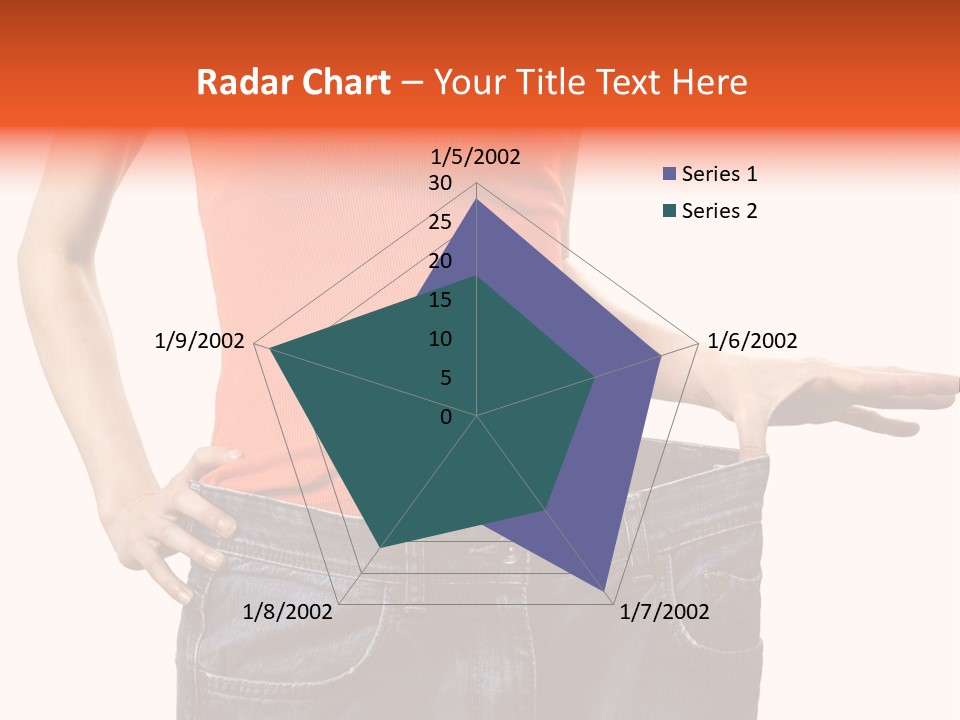 Radar Chart – Your Title Text Here

1/5/2002
30
25
20
15
10
5
0
1/6/2002
1/7/2002
1/8/2002
1/9/2002

Series 1
Series 2